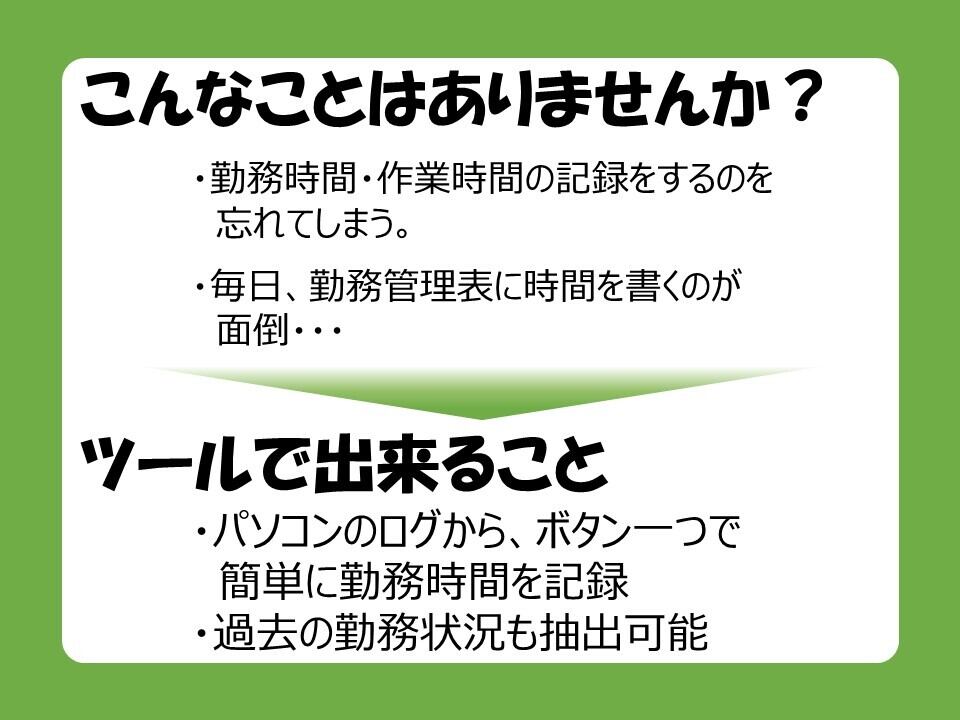 こんなことはありませんか？

・勤務時間・作業時間の記録をするのを忘れてしまう。

・毎日、勤務管理表に時間を書くのが面倒・・・

ツールで出来ること

・パソコンのログから、ボタン一つで簡単に勤務時間を記録
・過去の勤務状況も抽出可能